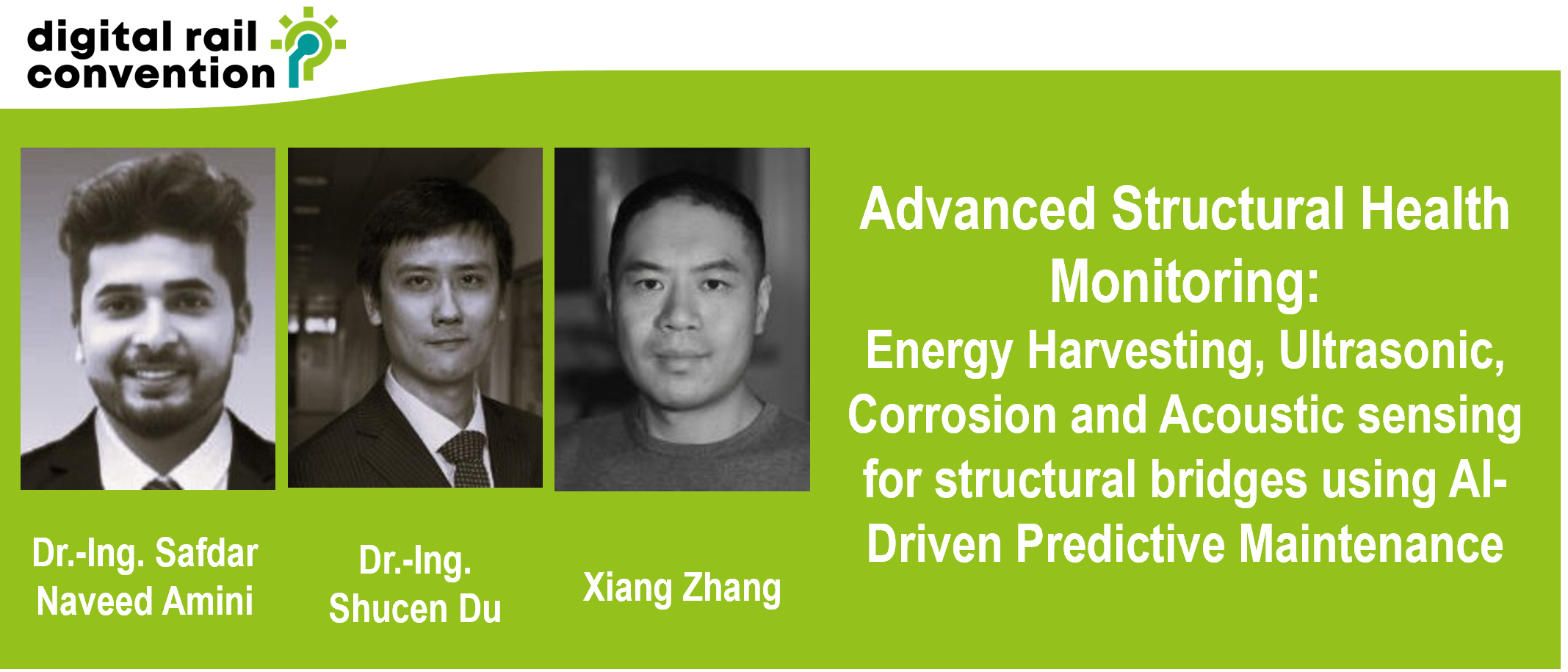 digital rail convention

Dr.-Ing. Safdar Naveed Amini

Dr.-Ing. Shucen Du

Xiang Zhang

Advanced Structural Health Monitoring:
Energy Harvesting, Ultrasonic, Corrosion and Acoustic sensing for structural bridges using AI-Driven Predictive Maintenance